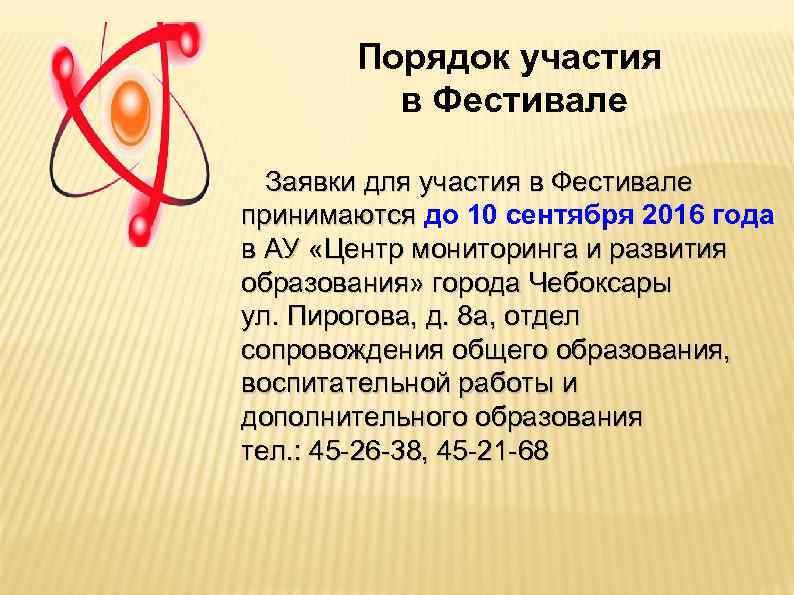 Порядок участия в Фестивале

Заявки для участия в Фестивале принимаются до 10 сентября 2016 года в АУ «Центр мониторинга и развития образования» города Чебоксары ул. Пирогова, д. 8а, отдел сопровождения общего образования, воспитательной работы и дополнительного образования тел.: 45-26-38, 45-21-68